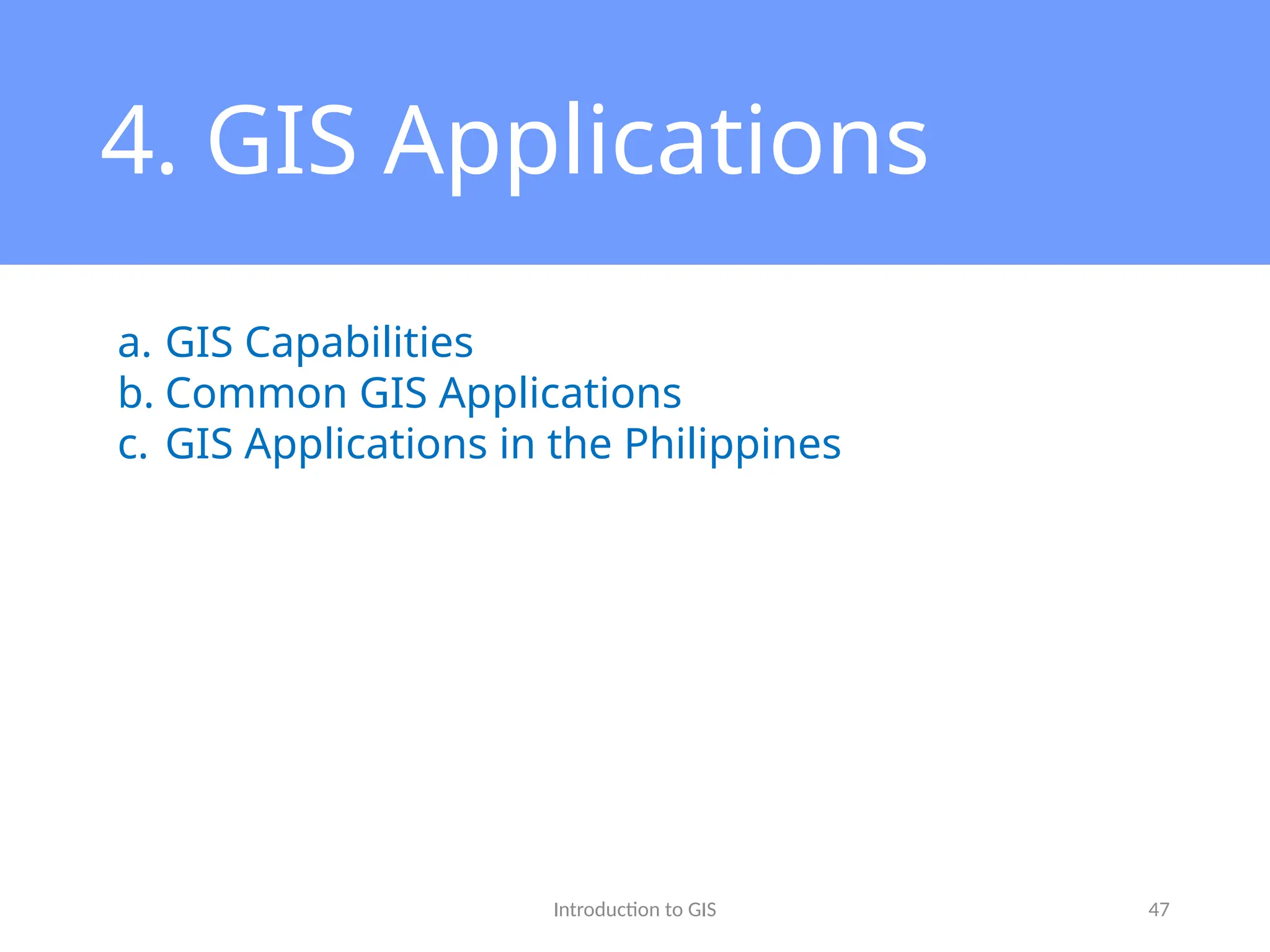 4. GIS Applications

a. GIS Capabilities
b. Common GIS Applications
c. GIS Applications in the Philippines

Introduction to GIS

47